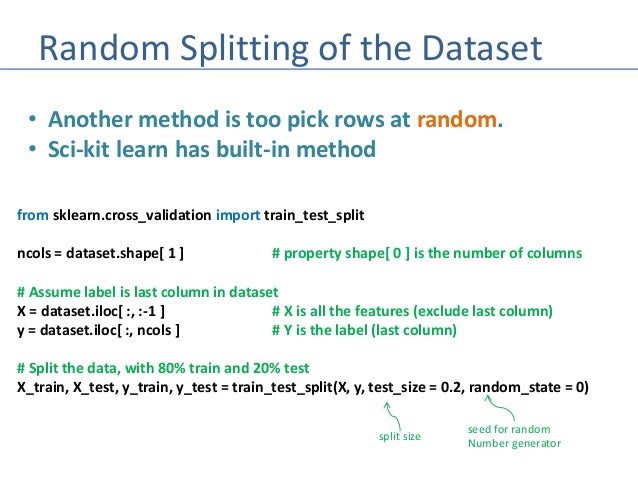 Random Splitting of the Dataset

• Another method is too pick rows at random.
• Sci-kit learn has built-in method

from sklearn.cross_validation import train_test_split

ncols = dataset.shape[ 1 ] # property shape[ 0 ] is the number of columns

# Assume label is last column in dataset
X = dataset.iloc[ :, :-1 ] # X is all the features (exclude last column)
y = dataset.iloc[ :, ncols ] # Y is the label (last column)

# Split the data, with 80% train and 20% test
X_train, X_test, y_train, y_test = train_test_split(X, y, test_size = 0.2, random_state = 0)

split size

seed for random
Number generator